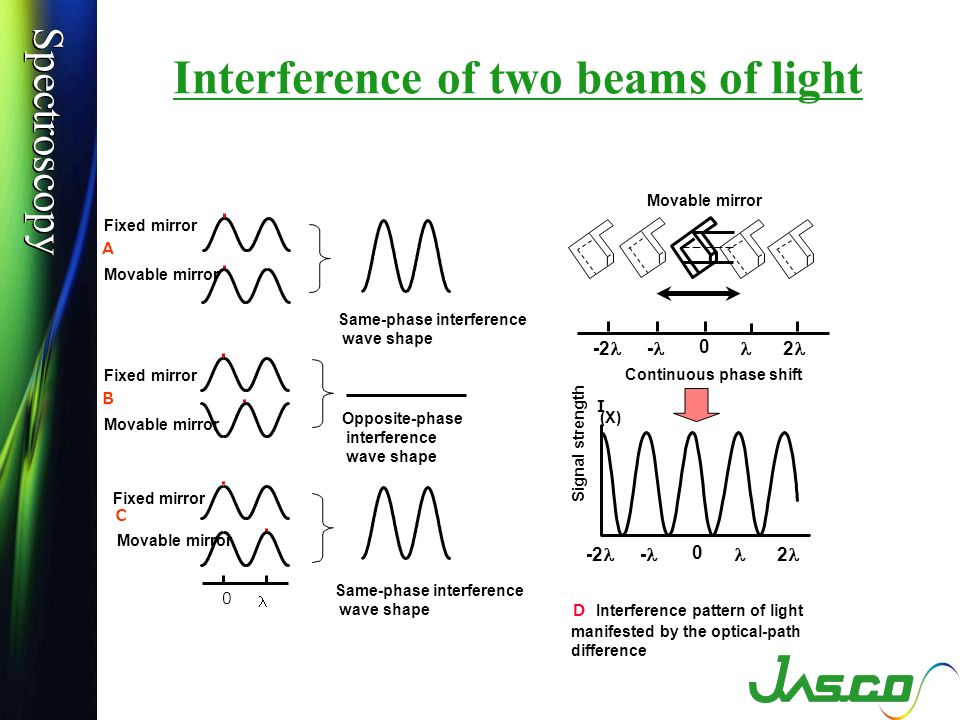 Spectroscopy

Interference of two beams of light

Fixed mirror
A
Movable mirror

Same-phase interference wave shape

Fixed mirror
B
Movable mirror

Opposite-phase interference wave shape

Fixed mirror
C
Movable mirror

0 $\lambda$

Same-phase interference wave shape

Movable mirror

$-2\lambda$ $-\lambda$ 0 $\lambda$ $2\lambda$

Continuous phase shift

Signal strength

I (X)

$-2\lambda$ $-\lambda$ 0 $\lambda$ $2\lambda$

D Interference pattern of light manifested by the optical-path difference

JASCO